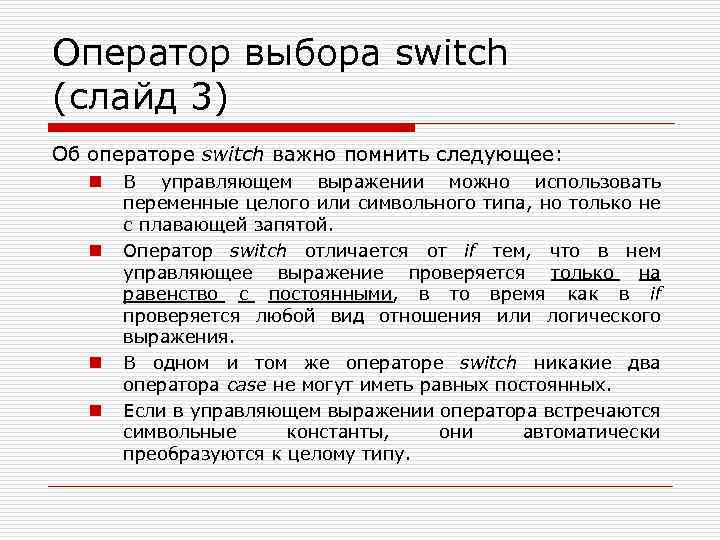 Оператор выбора switch (слайд 3)

Об операторе switch важно помнить следующее:

- В управляющем выражении можно использовать переменные целого или символьного типа, но только не с плавающей запятой.
- Оператор switch отличается от if тем, что в нем управляющее выражение проверяется только на равенство с постоянными, в то время как в if проверяется любой вид отношения или логического выражения.
- В одном и том же операторе switch никакие два оператора case не могут иметь равных постоянных.
- Если в управляющем выражении оператора встречаются символьные константы, они автоматически преобразуются к целому типу.